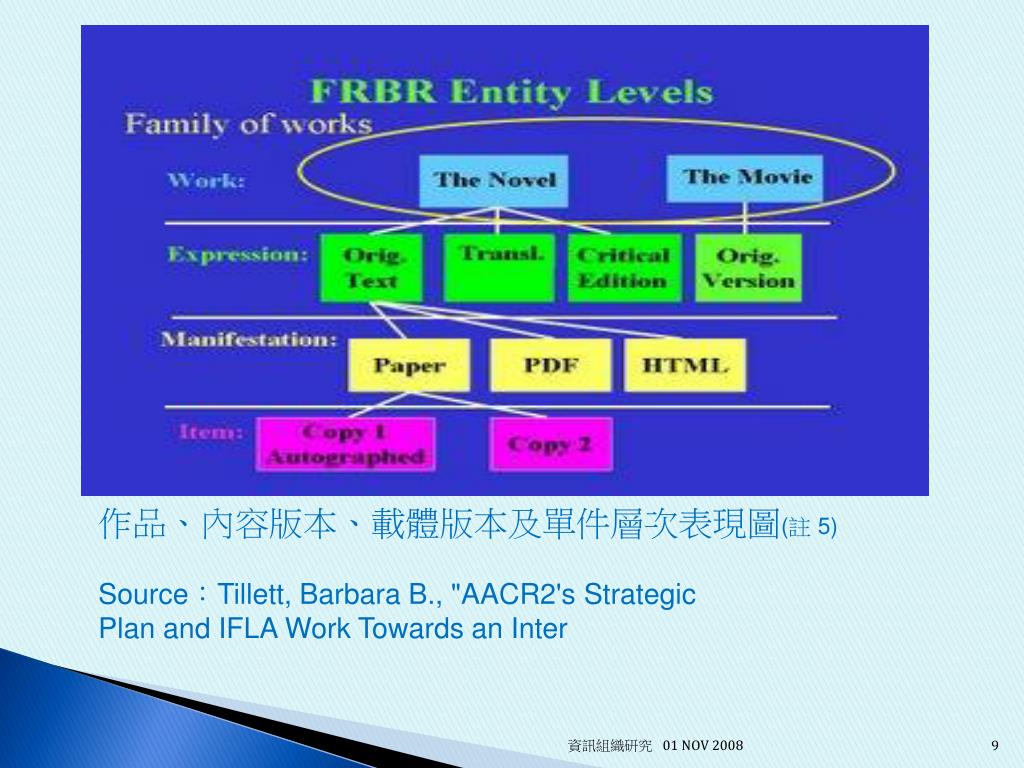 FRBR Entity Levels

Family of works

Work:

The Novel

The Movie

Expression:

Orig. Text

Transl.

Critical Edition

Orig. Version

Manifestation:

Paper

PDF

HTML

Item:

Copy 1 Autographed

Copy 2

作品、內容版本、載體版本及單件層次表現圖(註 5)

Source：Tillett, Barbara B., "AACR2's Strategic Plan and IFLA Work Towards an Inter

資訊組織研究 01 NOV 2008

9